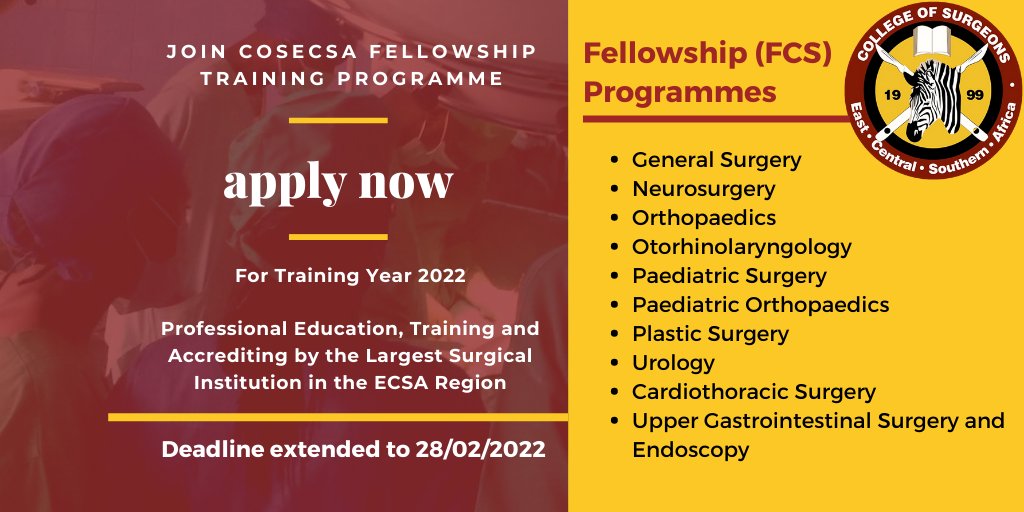 JOIN COSECSA FELLOWSHIP TRAINING PROGRAMME

apply now

For Training Year 2022

Professional Education, Training and Accrediting by the Largest Surgical Institution in the ECSA Region

Deadline extended to 28/02/2022

Fellowship (FCS) Programmes

COLLEGE OF SURGEONS
19 99
East · Central · Southern · Africa

- General Surgery
- Neurosurgery
- Orthopaedics
- Otorhinolaryngology
- Paediatric Surgery
- Paediatric Orthopaedics
- Plastic Surgery
- Urology
- Cardiothoracic Surgery
- Upper Gastrointestinal Surgery and Endoscopy